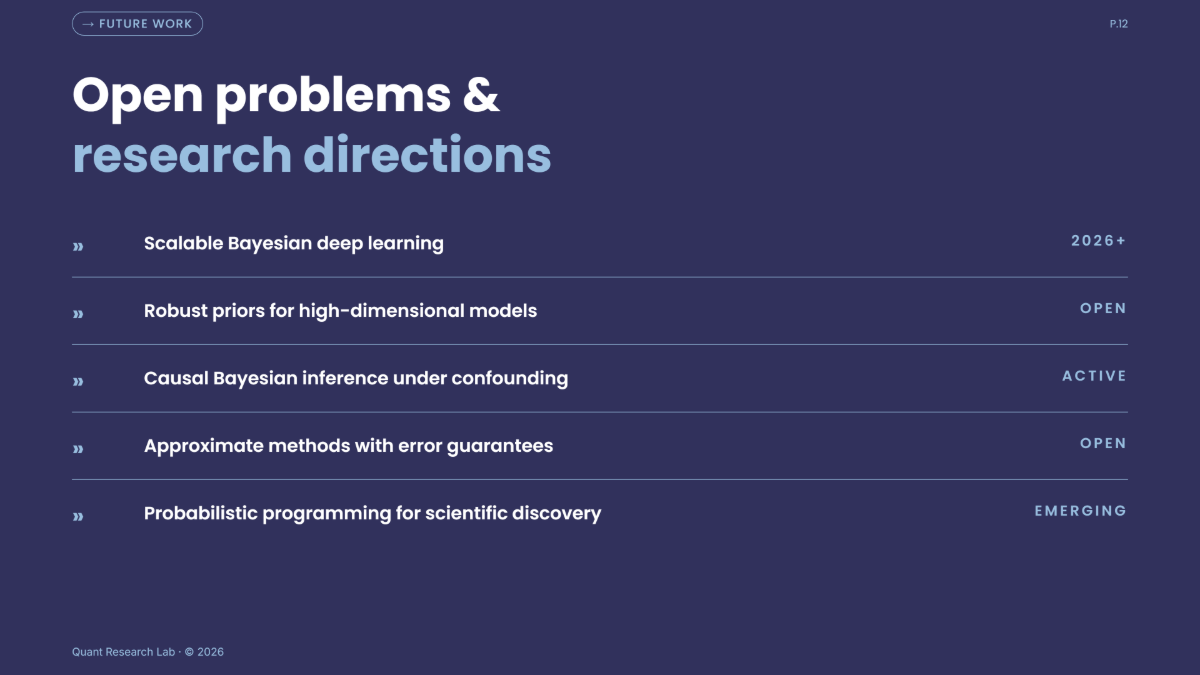 → FUTURE WORK

P.12

Open problems &
research directions

» Scalable Bayesian deep learning 2026+

» Robust priors for high-dimensional models OPEN

» Causal Bayesian inference under confounding ACTIVE

» Approximate methods with error guarantees OPEN

» Probabilistic programming for scientific discovery EMERGING

Quant Research Lab · © 2026